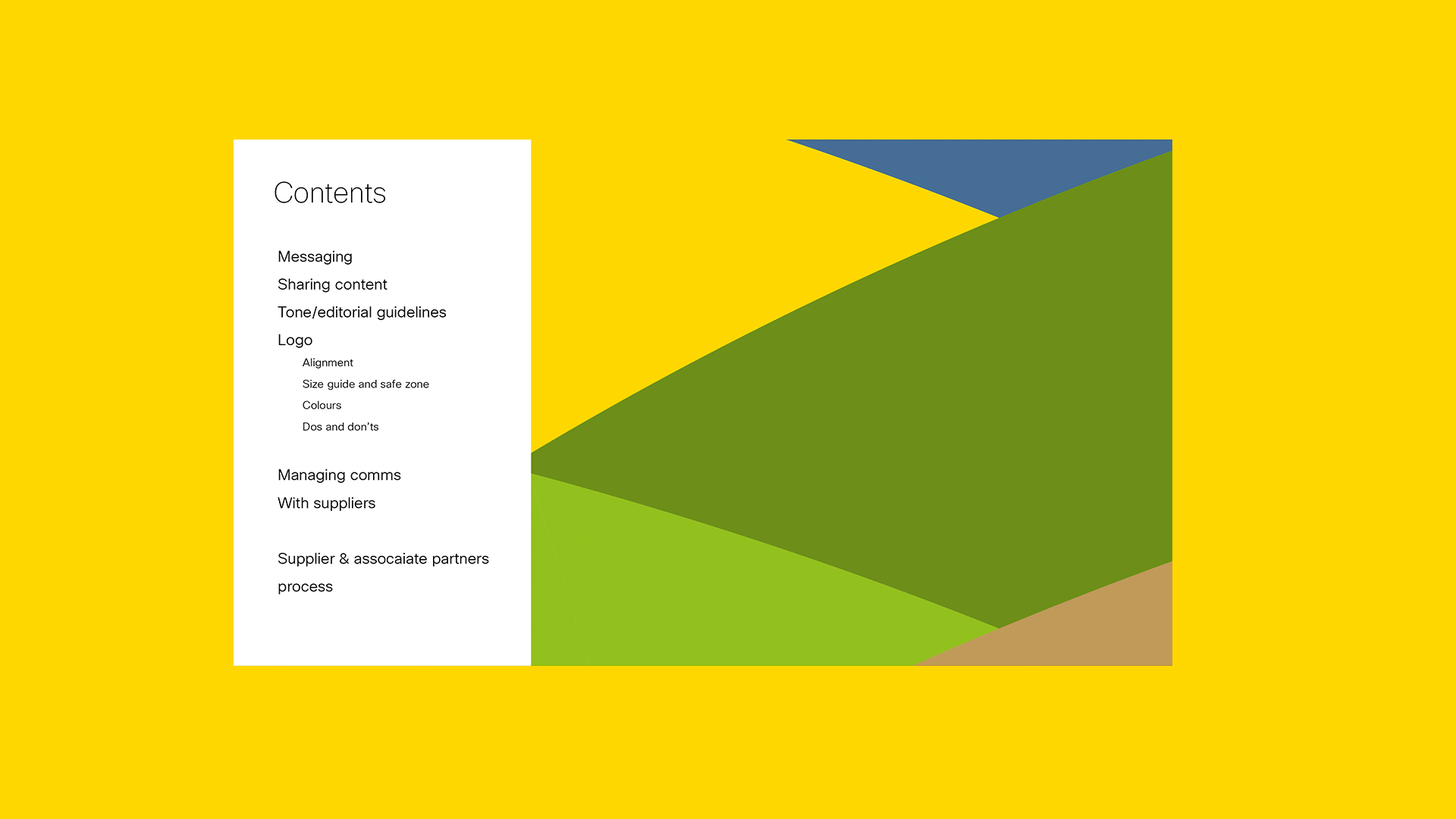 Contents

Messaging
Sharing content
Tone/editorial guidelines
Logo
Alignment
Size guide and safe zone
Colours
Dos and don'ts

Managing comms
With suppliers

Supplier & assocaiate partners process